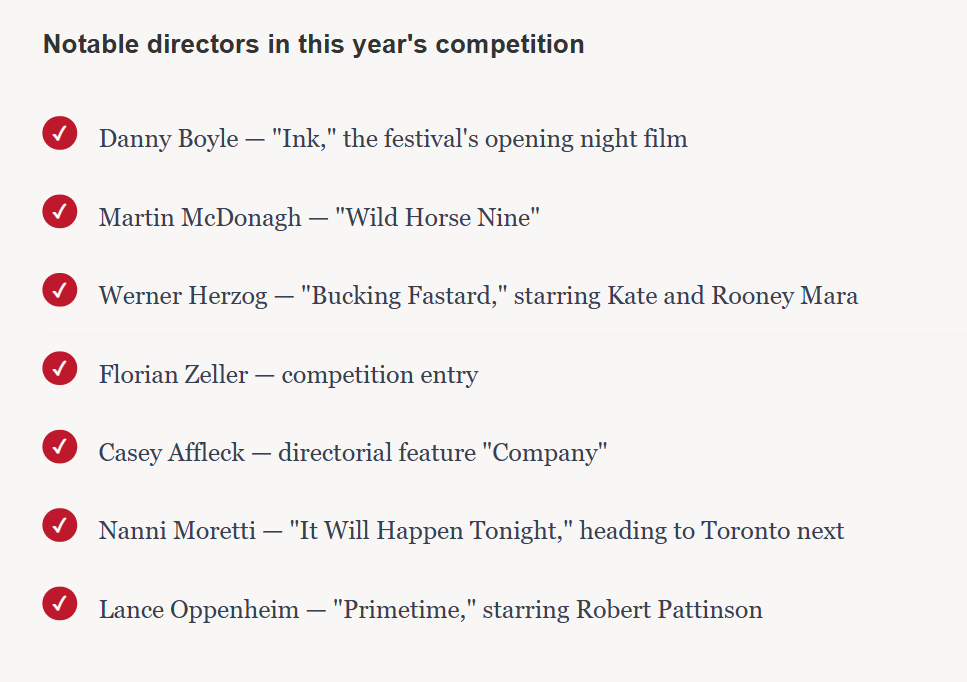 Notable directors in this year's competition

Danny Boyle — "Ink," the festival's opening night film

Martin McDonagh — "Wild Horse Nine"

Werner Herzog — "Bucking Fastard," starring Kate and Rooney Mara

Florian Zeller — competition entry

Casey Affleck — directorial feature "Company"

Nanni Moretti — "It Will Happen Tonight," heading to Toronto next

Lance Oppenheim — "Primetime," starring Robert Pattinson